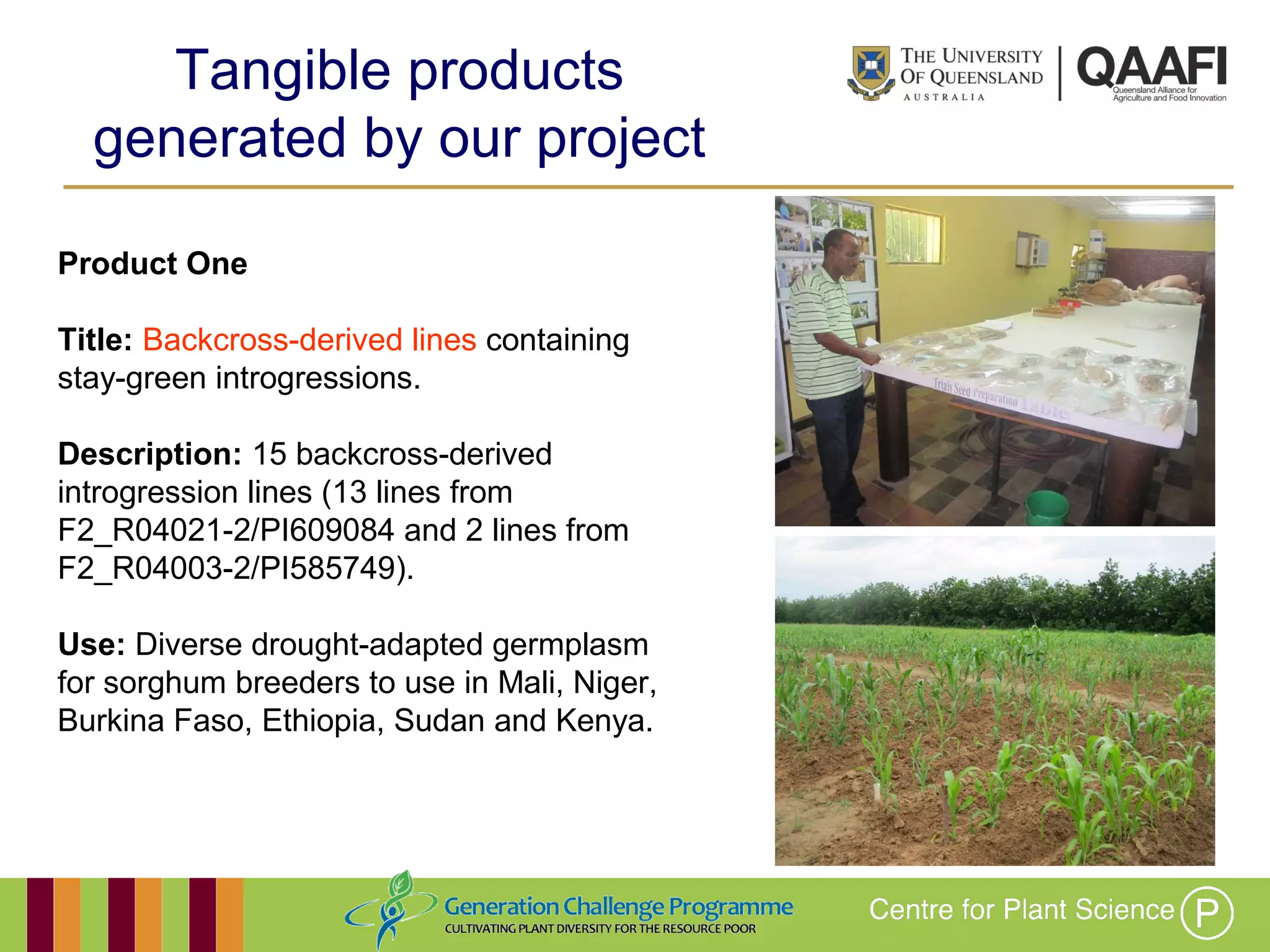 Tangible products generated by our project

THE UNIVERSITY OF QUEENSLAND AUSTRALIA

QAAFI Queensland Alliance for Agriculture and Food Innovation

Product One

Title: Backcross-derived lines containing stay-green introgressions.

Description: 15 backcross-derived introgression lines (13 lines from F2_R04021-2/PI609084 and 2 lines from F2_R04003-2/PI585749).

Use: Diverse drought-adapted germplasm for sorghum breeders to use in Mali, Niger, Burkina Faso, Ethiopia, Sudan and Kenya.

Trials Seed Preparation Table

Generation Challenge Programme
CULTIVATING PLANT DIVERSITY FOR THE RESOURCE POOR

Centre for Plant Science P